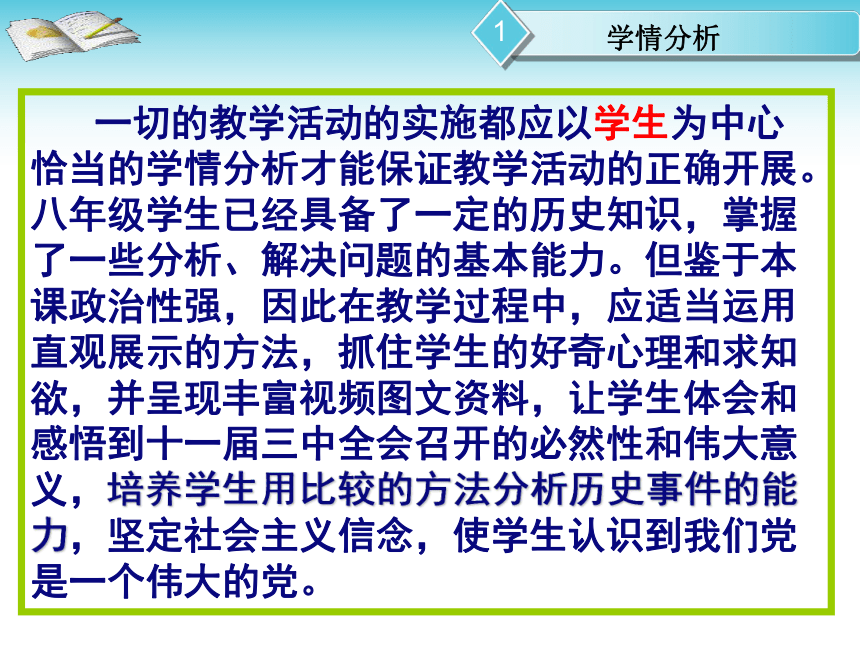 1

学情分析

一切的教学活动的实施都应以学生为中心恰当的学情分析才能保证教学活动的正确开展。八年级学生已经具备了一定的历史知识，掌握了一些分析、解决问题的基本能力。但鉴于本课政治性强，因此在教学过程中，应适当运用直观展示的方法，抓住学生的好奇心理和求知欲，并呈现丰富视频图文资料，让学生体会和感悟到十一届三中全会召开的必然性和伟大意义，培养学生用比较的方法分析历史事件的能力，坚定社会主义信念，使学生认识到我们党是一个伟大的党。